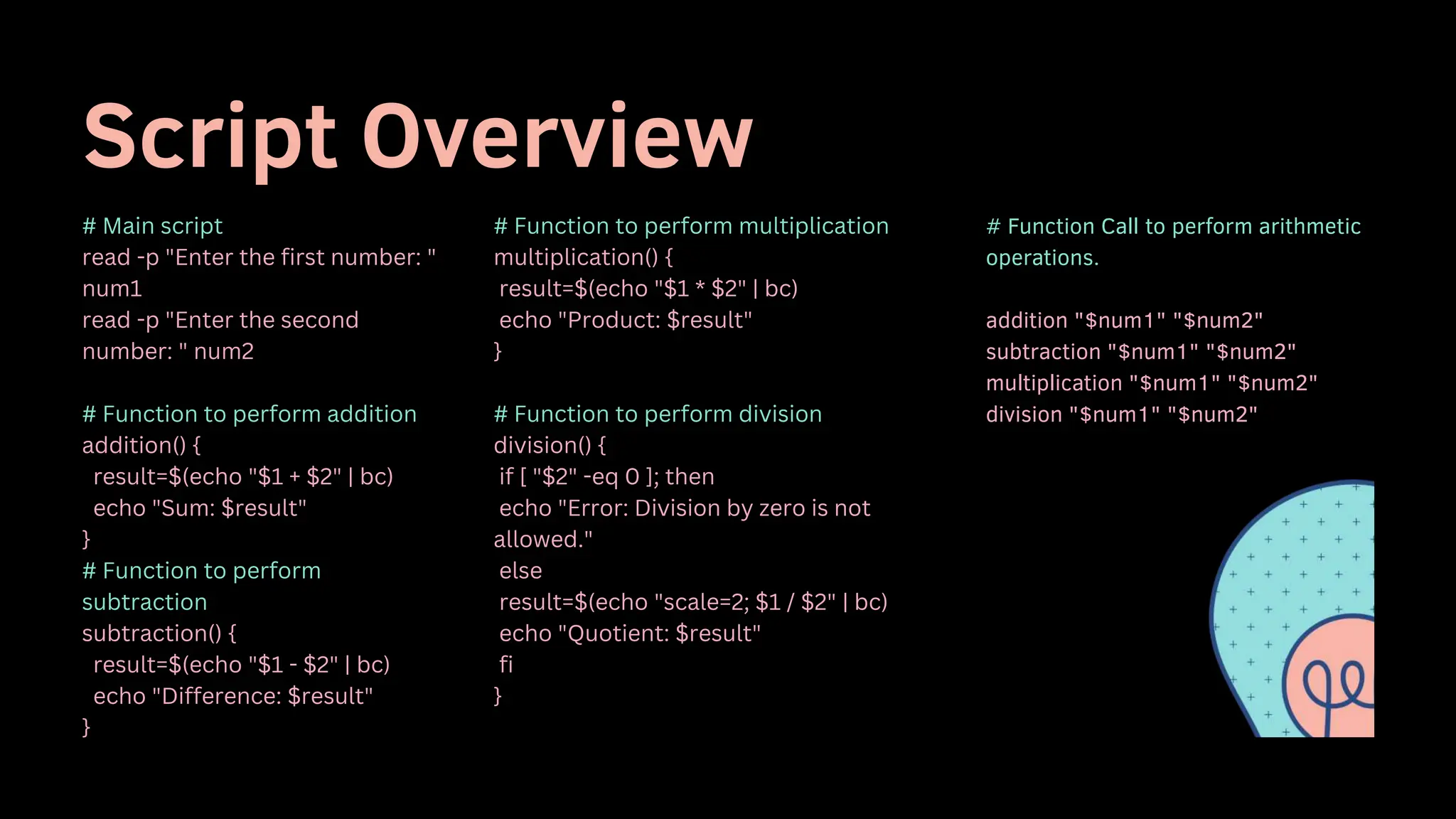 Script Overview

# Main script
read -p "Enter the first number: " num1
read -p "Enter the second number: " num2

# Function to perform addition
addition() {
 result=$(echo "$1 + $2" | bc)
 echo "Sum: $result"
}
# Function to perform subtraction
subtraction() {
 result=$(echo "$1 - $2" | bc)
 echo "Difference: $result"
}

# Function to perform multiplication
multiplication() {
 result=$(echo "$1 * $2" | bc)
 echo "Product: $result"
}

# Function to perform division
division() {
 if [ "$2" -eq 0 ]; then
 echo "Error: Division by zero is not allowed."
 else
 result=$(echo "scale=2; $1 / $2" | bc)
 echo "Quotient: $result"
 fi
}

# Function Call to perform arithmetic operations.

addition "$num1" "$num2"
subtraction "$num1" "$num2"
multiplication "$num1" "$num2"
division "$num1" "$num2"